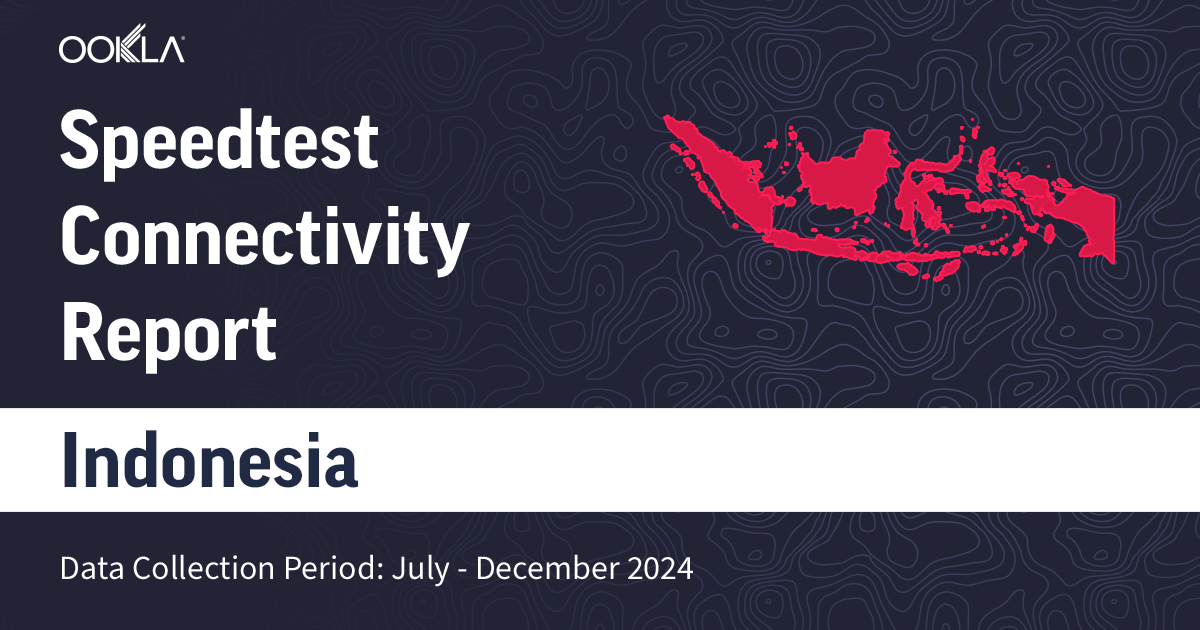 OOKLA

Speedtest Connectivity Report

Indonesia

Data Collection Period: July - December 2024